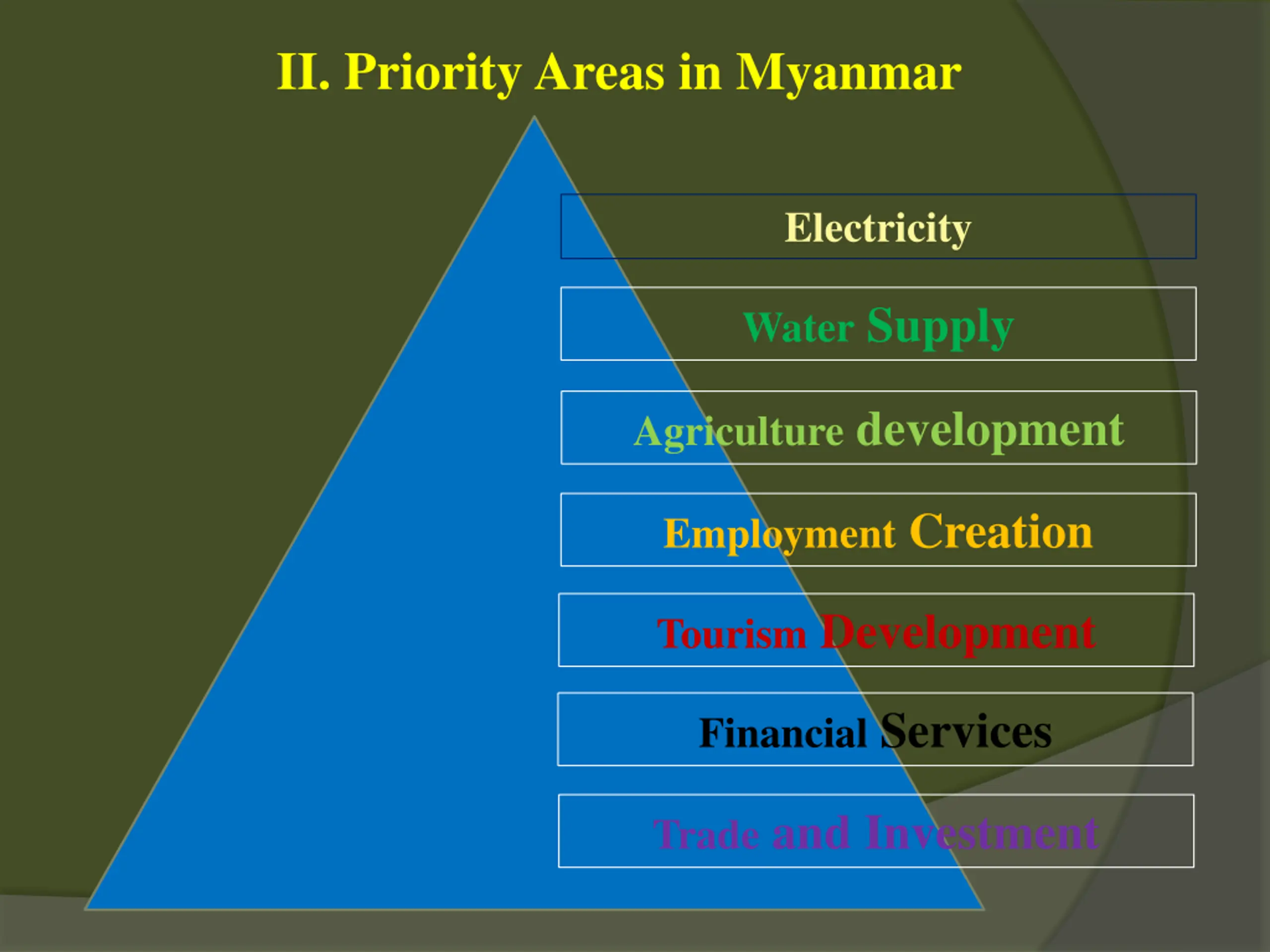 II. Priority Areas in Myanmar

Electricity

Water Supply

Agriculture development

Employment Creation

Tourism Development

Financial Services

Trade and Investment